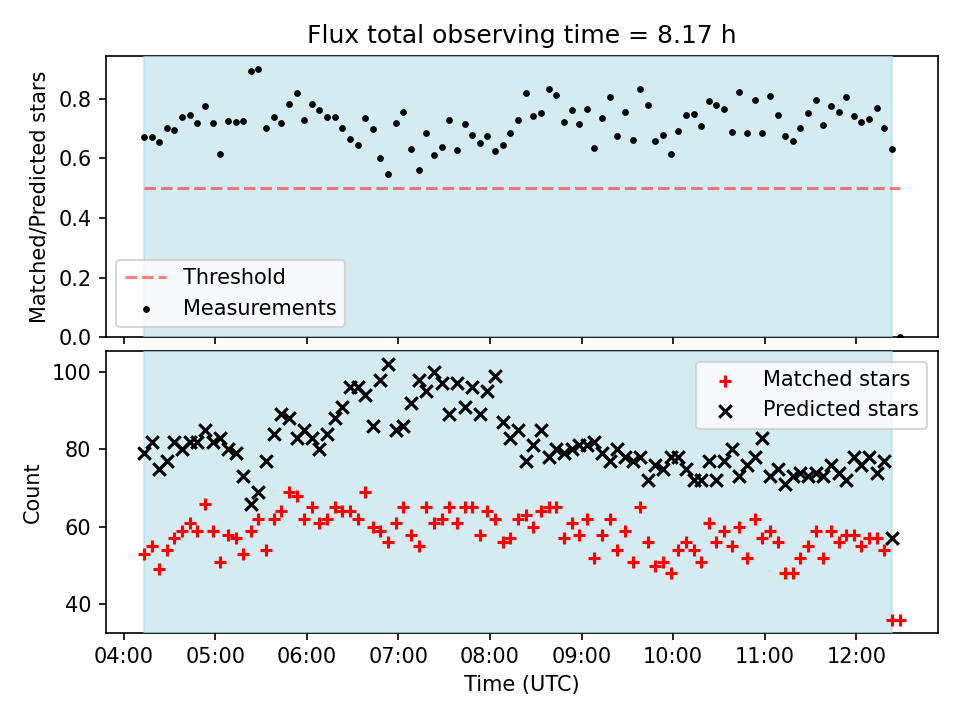 Flux total observing time = 8.17 h

Matched/Predicted stars

0.8
0.6
0.4
0.2
0.0

Threshold
Measurements

Count

100
80
60
40

Matched stars
Predicted stars

04:00 05:00 06:00 07:00 08:00 09:00 10:00 11:00 12:00

Time (UTC)